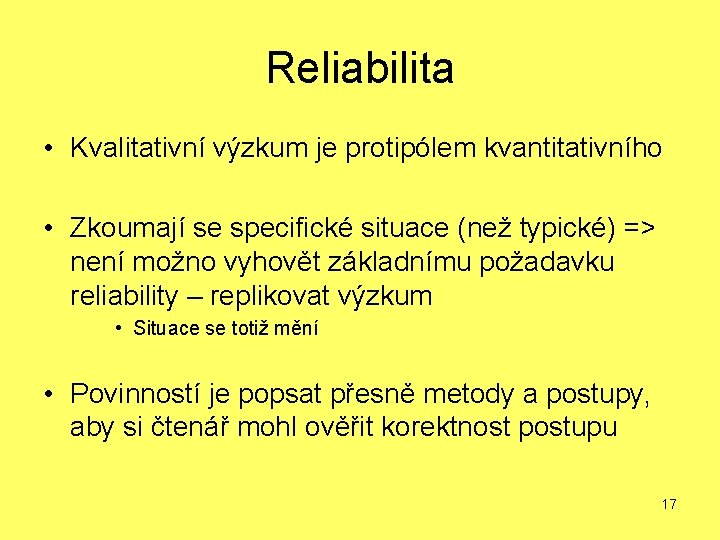 Reliabilita

• Kvalitativní výzkum je protipólem kvantitativního

• Zkoumají se specifické situace (než typické) => není možno vyhovět základnímu požadavku reliability – replikovat výzkum
  • Situace se totiž mění

• Povinností je popsat přesně metody a postupy, aby si čtenář mohl ověřit korektnost postupu

17